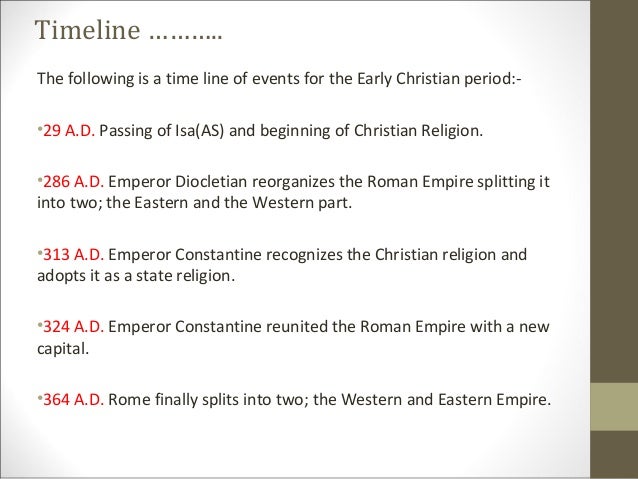 Timeline ……….

The following is a time line of events for the Early Christian period:-

•29 A.D. Passing of Isa(AS) and beginning of Christian Religion.

•286 A.D. Emperor Diocletian reorganizes the Roman Empire splitting it into two; the Eastern and the Western part.

•313 A.D. Emperor Constantine recognizes the Christian religion and adopts it as a state religion.

•324 A.D. Emperor Constantine reunited the Roman Empire with a new capital.

•364 A.D. Rome finally splits into two; the Western and Eastern Empire.